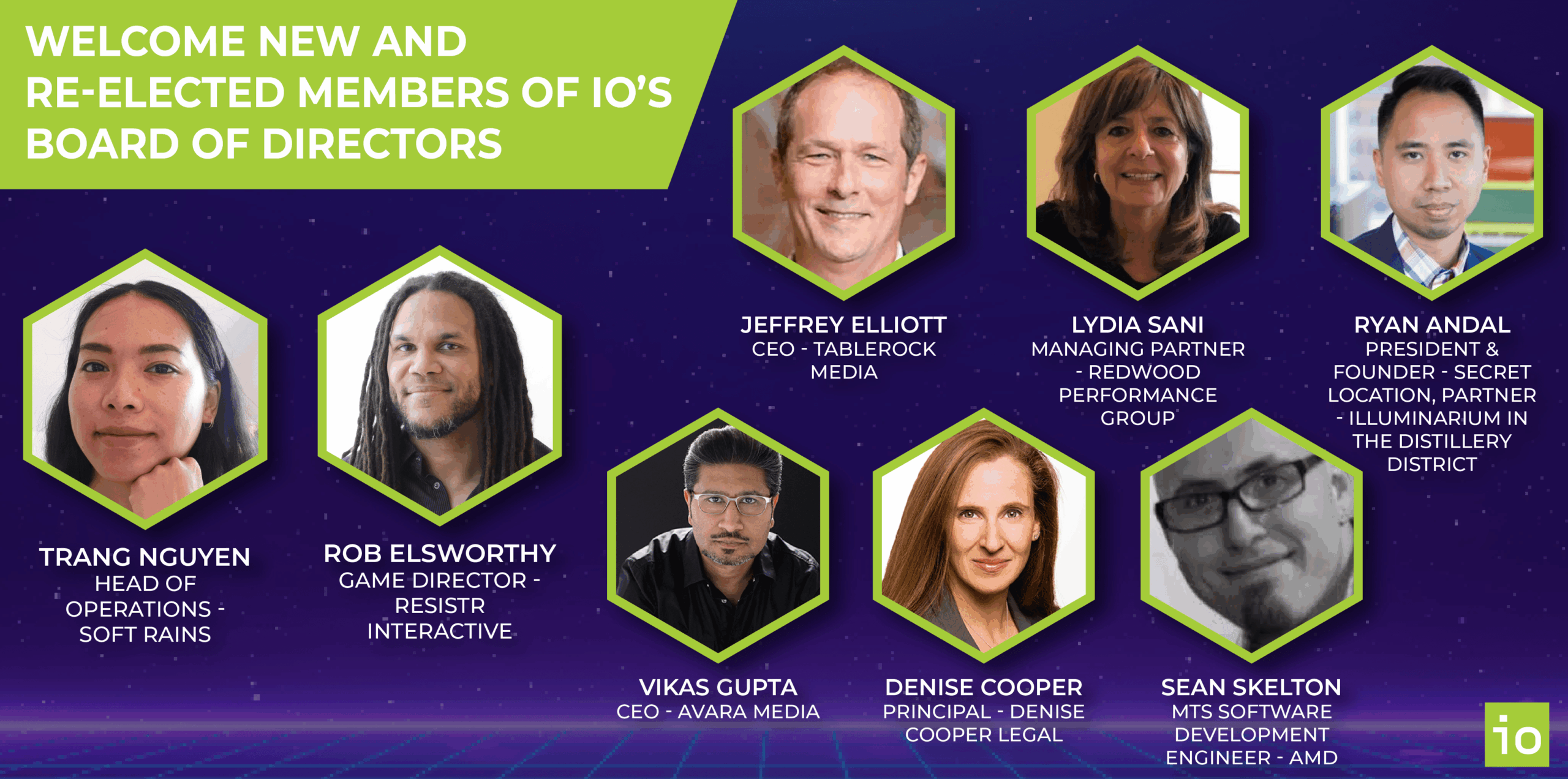 WELCOME NEW AND RE-ELECTED MEMBERS OF IO'S BOARD OF DIRECTORS

JEFFREY ELLIOTT
CEO - TABLEROCK MEDIA

LYDIA SANI
MANAGING PARTNER - REDWOOD PERFORMANCE GROUP

RYAN ANDAL
PRESIDENT & FOUNDER - SECRET LOCATION, PARTNER - ILLUMINARIUM IN THE DISTILLERY DISTRICT

TRANG NGUYEN
HEAD OF OPERATIONS - SOFT RAINS

ROB ELSWORTHY
GAME DIRECTOR - RESISTR INTERACTIVE

VIKAS GUPTA
CEO - AVARA MEDIA

DENISE COOPER
PRINCIPAL - DENISE COOPER LEGAL

SEAN SKELTON
MTS SOFTWARE DEVELOPMENT ENGINEER - AMD

io